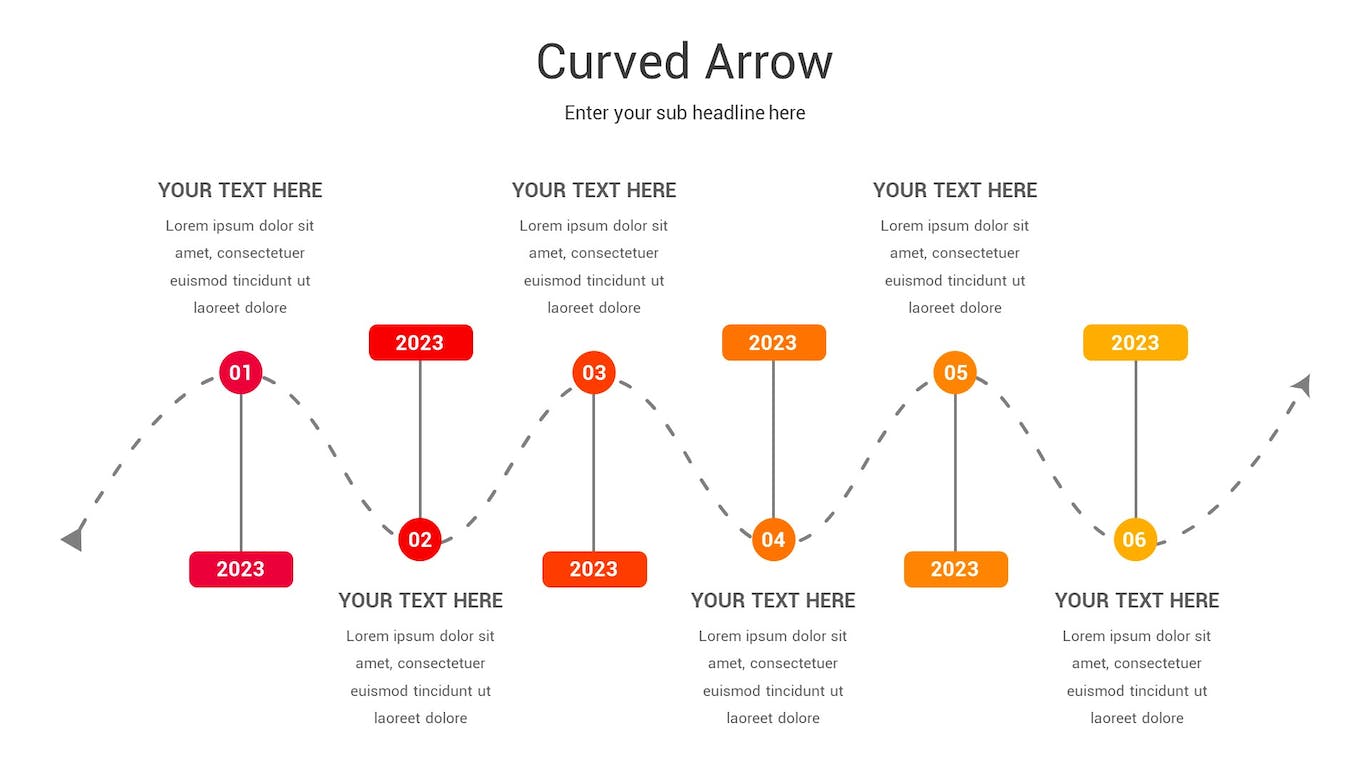 Curved Arrow

Enter your sub headline here

YOUR TEXT HERE

Lorem ipsum dolor sit amet, consectetuer euismod tincidunt ut laoreet dolore

01

2023

2023

02

YOUR TEXT HERE

Lorem ipsum dolor sit amet, consectetuer euismod tincidunt ut laoreet dolore

YOUR TEXT HERE

Lorem ipsum dolor sit amet, consectetuer euismod tincidunt ut laoreet dolore

03

2023

2023

04

YOUR TEXT HERE

Lorem ipsum dolor sit amet, consectetuer euismod tincidunt ut laoreet dolore

YOUR TEXT HERE

Lorem ipsum dolor sit amet, consectetuer euismod tincidunt ut laoreet dolore

05

2023

2023

06

YOUR TEXT HERE

Lorem ipsum dolor sit amet, consectetuer euismod tincidunt ut laoreet dolore